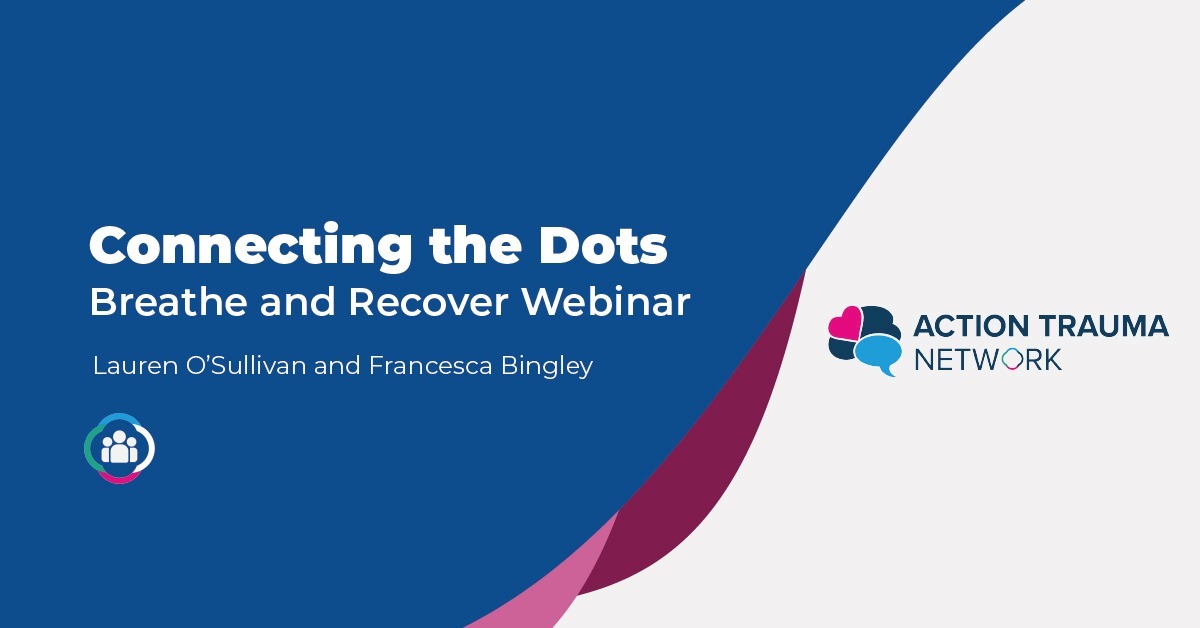 Connecting the Dots
Breathe and Recover Webinar

Lauren O'Sullivan and Francesca Bingley

ACTION TRAUMA
NETWORK